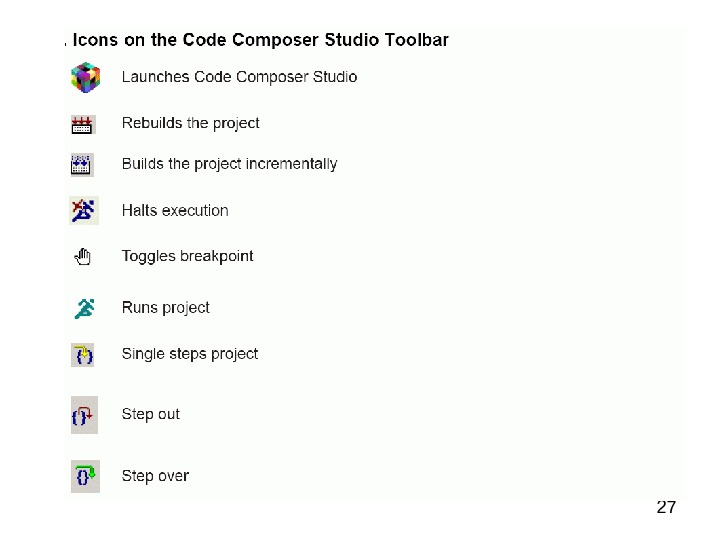 . Icons on the Code Composer Studio Toolbar

Launches Code Composer Studio

Rebuilds the project

Builds the project incrementally

Halts execution

Toggles breakpoint

Runs project

Single steps project

Step out

Step over

27